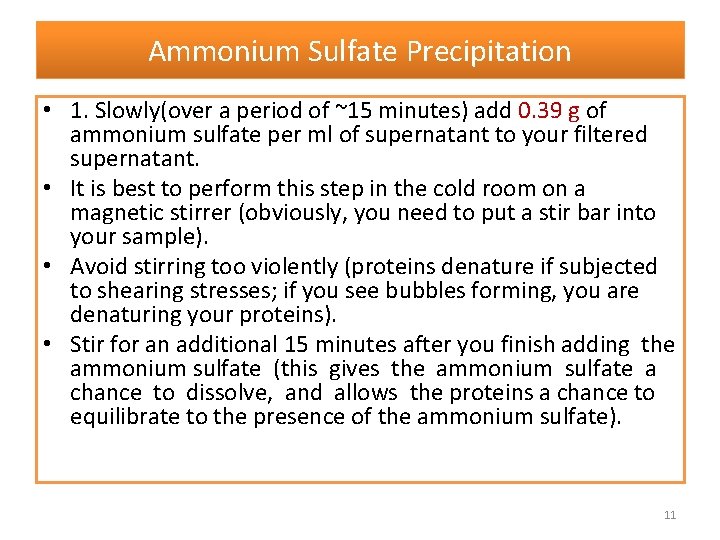 Ammonium Sulfate Precipitation

• 1. Slowly(over a period of ~15 minutes) add 0.39 g of ammonium sulfate per ml of supernatant to your filtered supernatant.

• It is best to perform this step in the cold room on a magnetic stirrer (obviously, you need to put a stir bar into your sample).

• Avoid stirring too violently (proteins denature if subjected to shearing stresses; if you see bubbles forming, you are denaturing your proteins).

• Stir for an additional 15 minutes after you finish adding the ammonium sulfate (this gives the ammonium sulfate a chance to dissolve, and allows the proteins a chance to equilibrate to the presence of the ammonium sulfate).

11